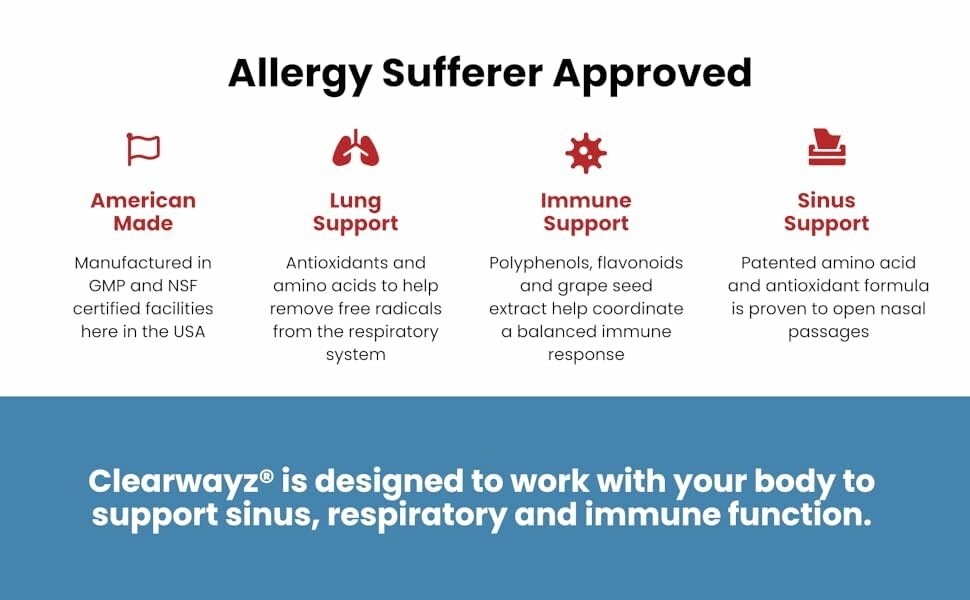 Allergy Sufferer Approved

American Made

Manufactured in GMP and NSF certified facilities here in the USA

Lung Support

Antioxidants and amino acids to help remove free radicals from the respiratory system

Immune Support

Polyphenols, flavonoids and grape seed extract help coordinate a balanced immune response

Sinus Support

Patented amino acid and antioxidant formula is proven to open nasal passages

Clearwayz® is designed to work with your body to support sinus, respiratory and immune function.